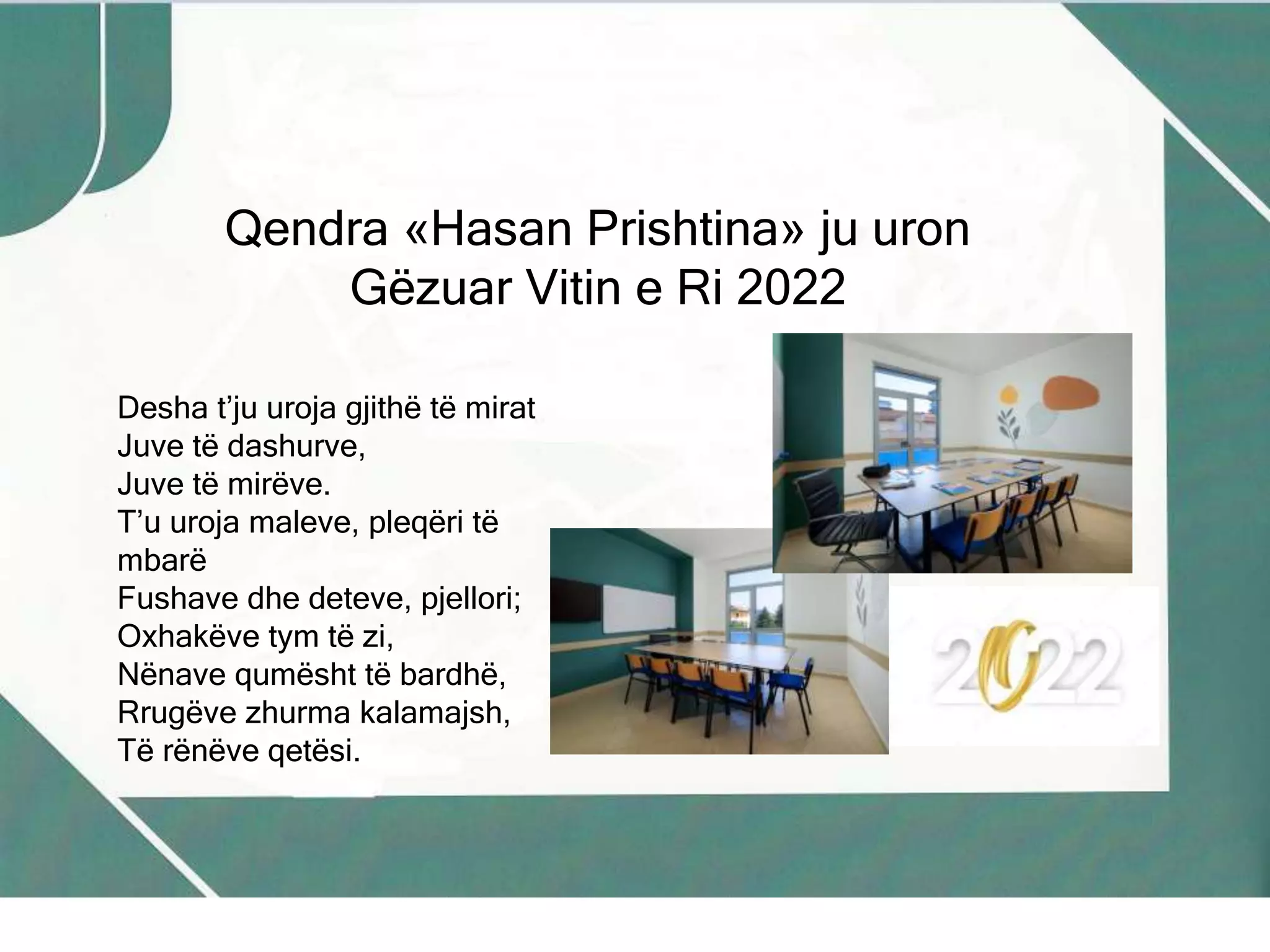 Qendra «Hasan Prishtina» ju uron
Gëzuar Vitin e Ri 2022

Desha t'ju uroja gjithë të mirat
Juve të dashurve,
Juve të mirëve.
T'u uroja maleve, pleqëri të mbarë
Fushave dhe deteve, pjellori;
Oxhakëve tym të zi,
Nënave qumësht të bardhë,
Rrugëve zhurma kalamajsh,
Të rënëve qetësi.

2022